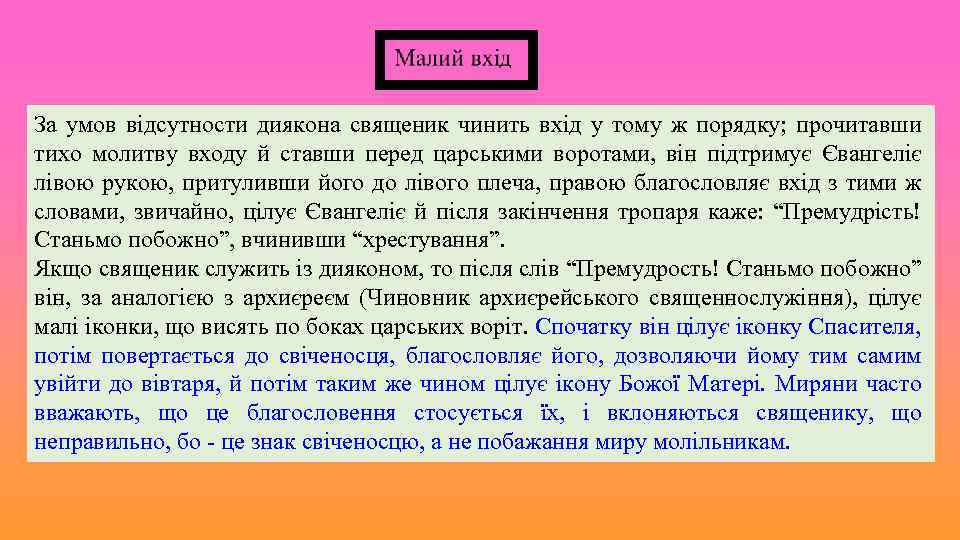 Малий вхід

За умов відсутности диякона священик чинить вхід у тому ж порядку; прочитавши тихо молитву входу й ставши перед царськими воротами, він підтримує Євангеліє лівою рукою, притуливши його до лівого плеча, правою благословляє вхід з тими ж словами, звичайно, цілує Євангеліє й після закінчення тропаря каже: “Премудрість! Станьмо побожно”, вчинивши “хрестування”.
Якщо священик служить із дияконом, то після слів “Премудрость! Станьмо побожно” він, за аналогією з архиєреєм (Чиновник архиєрейського священнослужіння), цілує малі іконки, що висять по боках царських воріт. Спочатку він цілує іконку Спасителя, потім повертається до свіченосця, благословляє його, дозволяючи йому тим самим увійти до вівтаря, й потім таким же чином цілує ікону Божої Матері. Миряни часто вважають, що це благословення стосується їх, і вклоняються священику, що неправильно, бо - це знак свіченосцю, а не побажання миру молільникам.